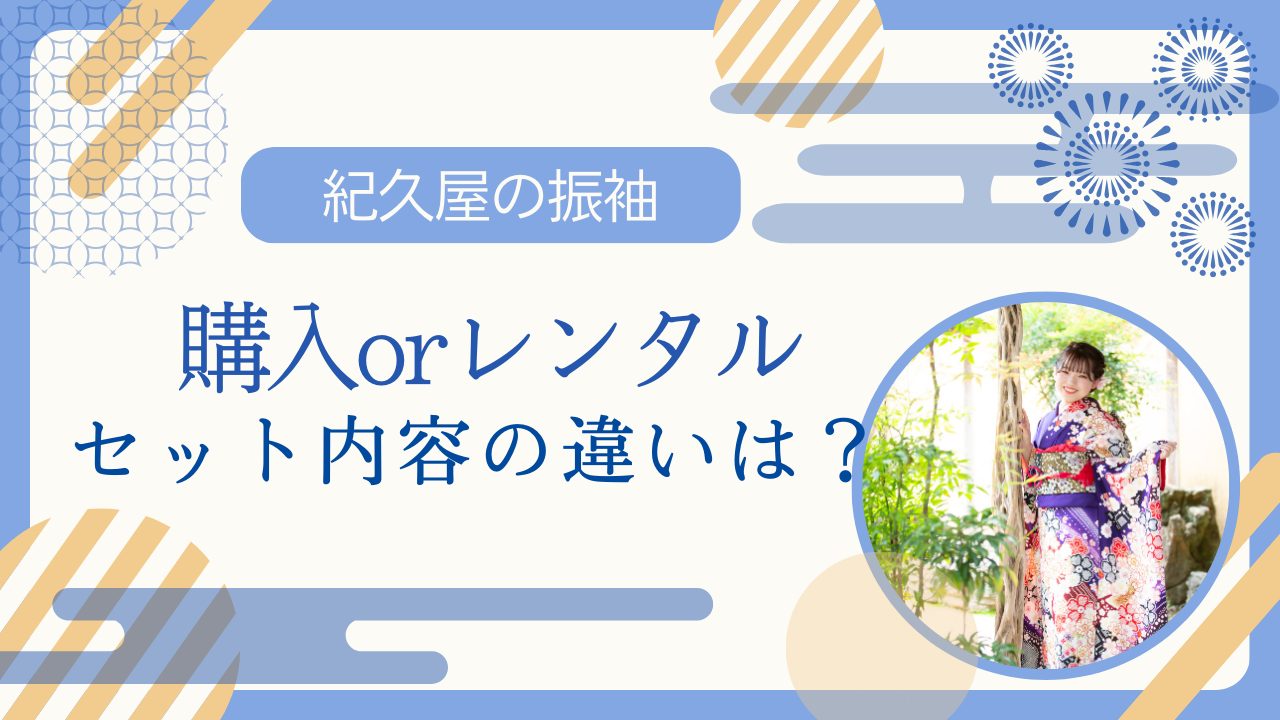 紀久屋の振袖

購入orレンタル
セット内容の違いは？